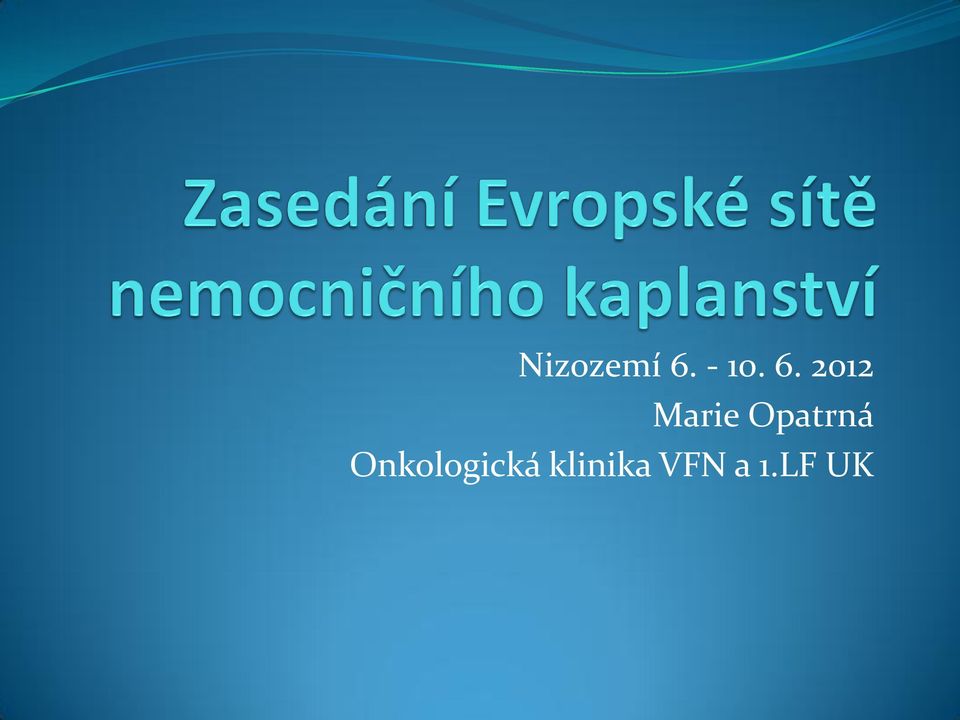 Zasedání Evropské sítě nemocničního kaplanství

Nizozemí 6. - 10. 6. 2012
Marie Opatrná
Onkologická klinika VFN a 1.LF UK